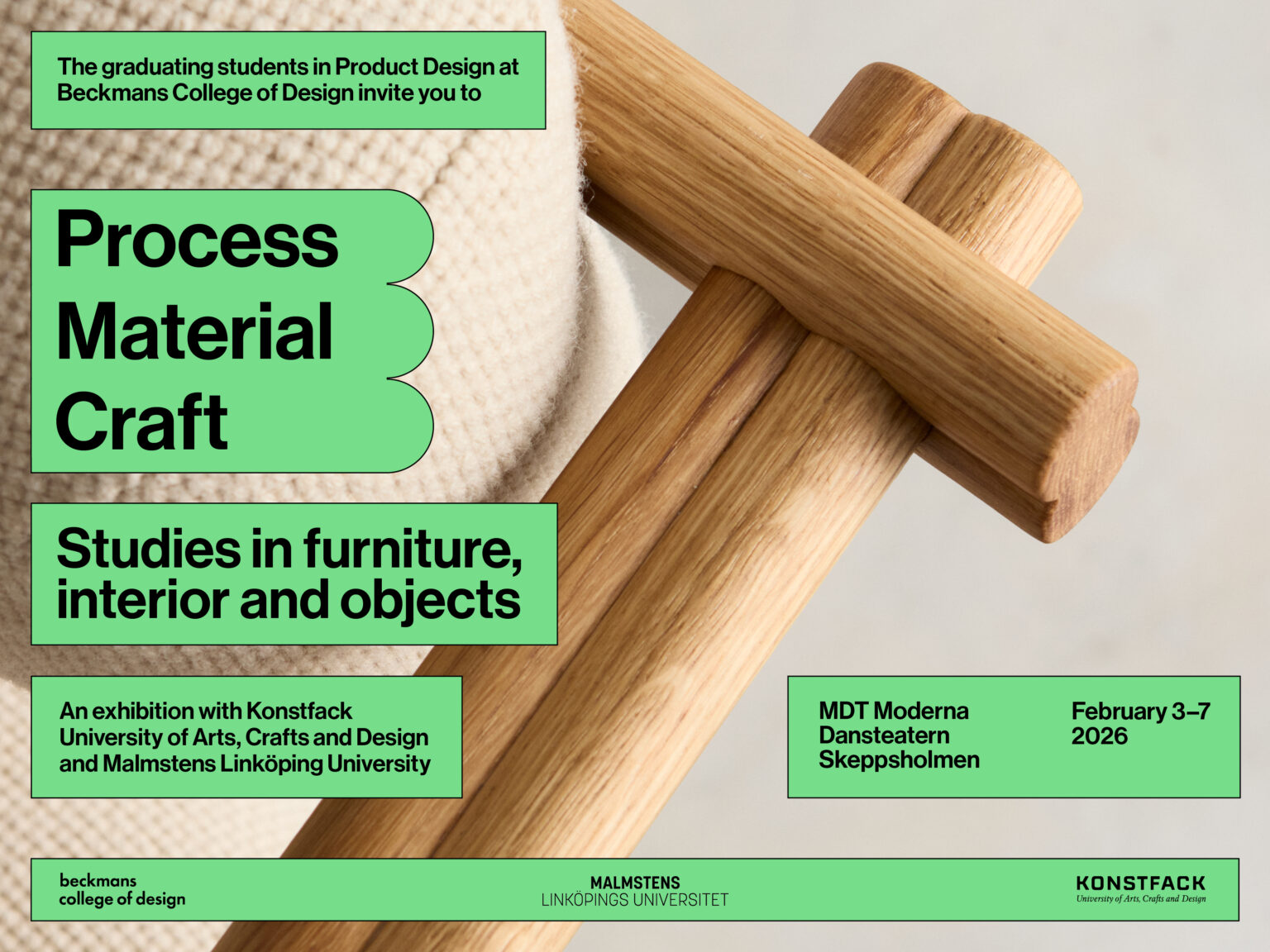 The graduating students in Product Design at Beckmans College of Design invite you to

Process
Material
Craft

Studies in furniture, interior and objects

An exhibition with Konstfack University of Arts, Crafts and Design and Malmstens Linköping University

MDT Moderna Dansteatern Skeppsholmen

February 3–7 2026

beckmans college of design

MALMSTENS
LINKÖPINGS UNIVERSITET

KONSTFACK
University of Arts, Crafts and Design